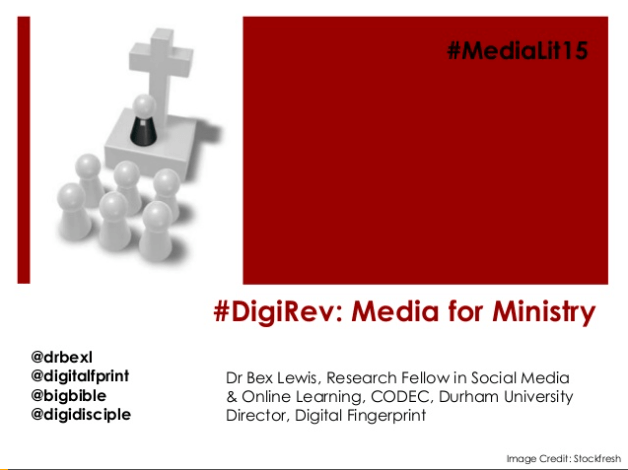 #MediaLit15

#DigiRev: Media for Ministry

@drbexl
@digitalfprint
@bigbible
@digidisciple

Dr Bex Lewis, Research Fellow in Social Media & Online Learning, CODEC, Durham University
Director, Digital Fingerprint

Image Credit: Stockfresh